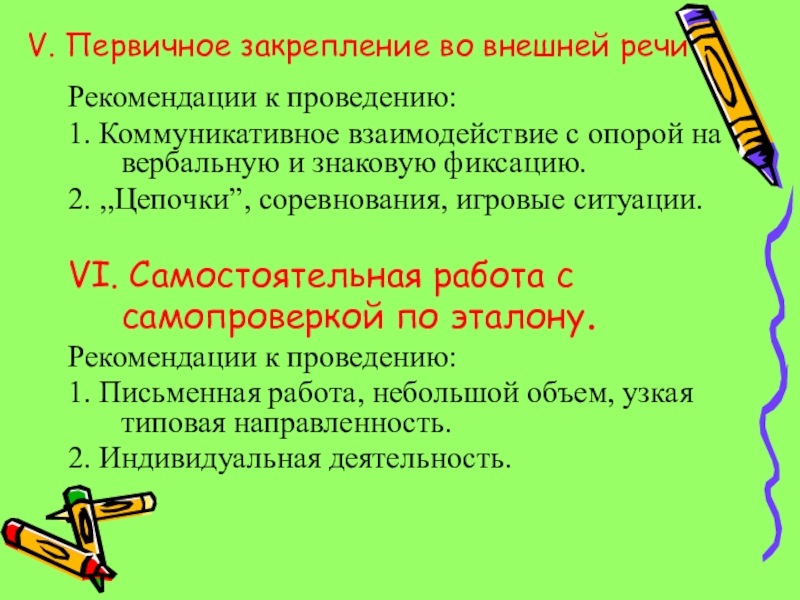 V. Первичное закрепление во внешней речи

Рекомендации к проведению:

1. Коммуникативное взаимодействие с опорой на вербальную и знаковую фиксацию.

2. ,,Цепочки”, соревнования, игровые ситуации.

VI. Самостоятельная работа с самопроверкой по эталону.

Рекомендации к проведению:

1. Письменная работа, небольшой объем, узкая типовая направленность.

2. Индивидуальная деятельность.